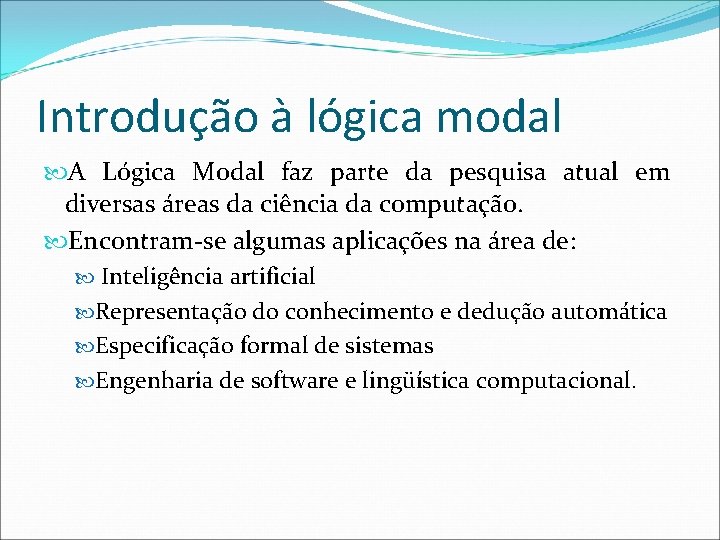 Introdução à lógica modal

A Lógica Modal faz parte da pesquisa atual em diversas áreas da ciência da computação.

Encontram-se algumas aplicações na área de:

Inteligência artificial

Representação do conhecimento e dedução automática

Especificação formal de sistemas

Engenharia de software e lingüística computacional.